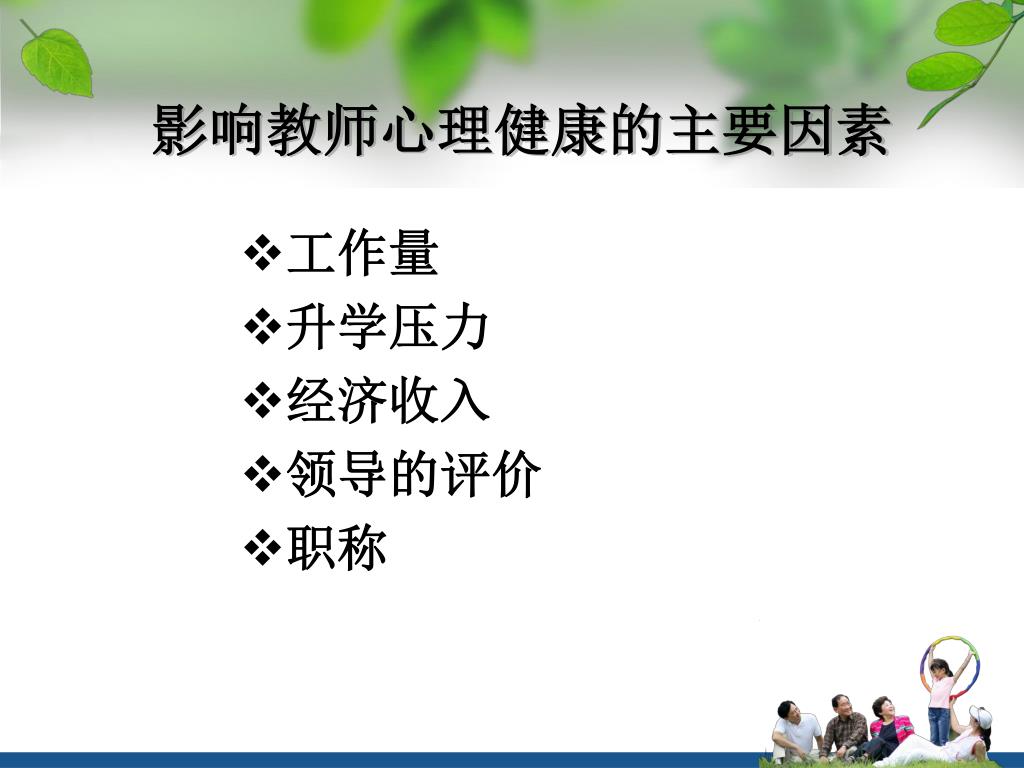 影响教师心理健康的主要因素

❖工作量
❖升学压力
❖经济收入
❖领导的评价
❖职称